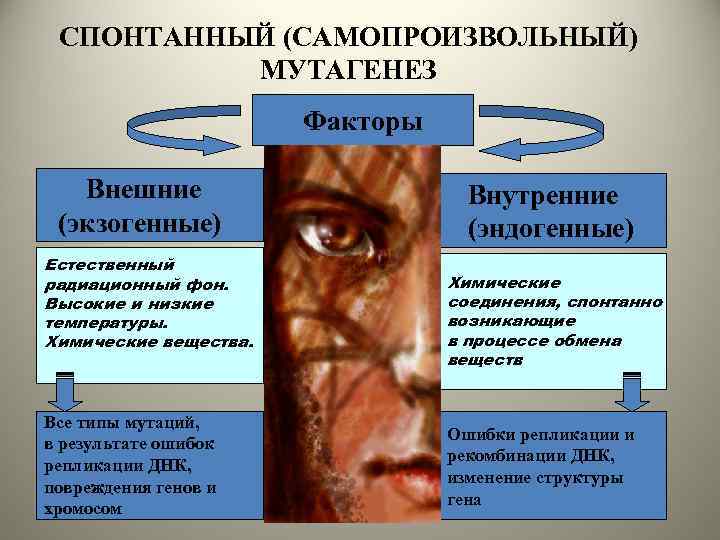 СПОНТАННЫЙ (САМОПРОИЗВОЛЬНЫЙ) МУТАГЕНЕЗ

Факторы

Внешние (экзогенные)

Естественный радиационный фон. Высокие и низкие температуры. Химические вещества.

Все типы мутаций, в результате ошибок репликации ДНК, повреждения генов и хромосом

Внутренние (эндогенные)

Химические соединения, спонтанно возникающие в процессе обмена веществ

Ошибки репликации и рекомбинации ДНК, изменение структуры гена